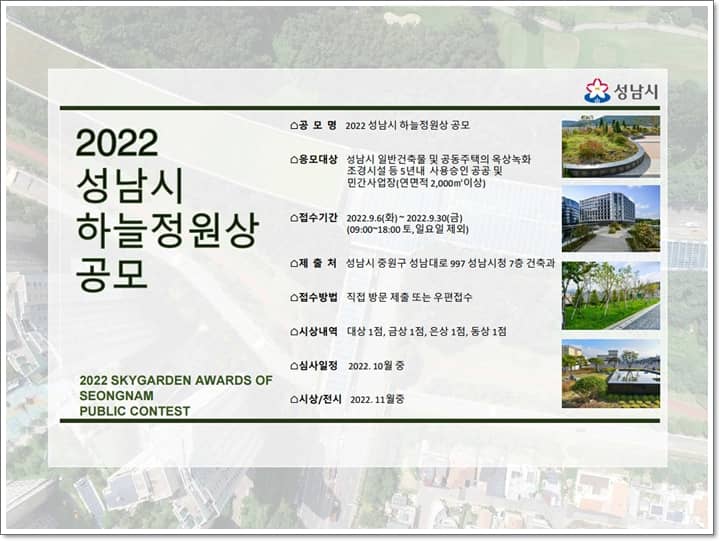 성남시

2022
성남시
하늘정원상
공모

2022 SKYGARDEN AWARDS OF SEONGNAM PUBLIC CONTEST

⌂공 모 명 2022 성남시 하늘정원상 공모

⌂응모대상 성남시 일반건축물 및 공동주택의 옥상녹화 조경시설 등 5년내 사용승인 공공 및 민간사업장(연면적 2,000㎡이상)

⌂접수기간 2022.9.6(화) ~ 2022.9.30(금) (09:00~18:00 토, 일요일 제외)

⌂제 출 처 성남시 중원구 성남대로 997 성남시청 7층 건축과

⌂접수방법 직접 방문 제출 또는 우편접수

⌂시상내역 대상 1점, 금상 1점, 은상 1점, 동상 1점

⌂심사일정 2022. 10월 중

⌂시상/전시 2022. 11월중